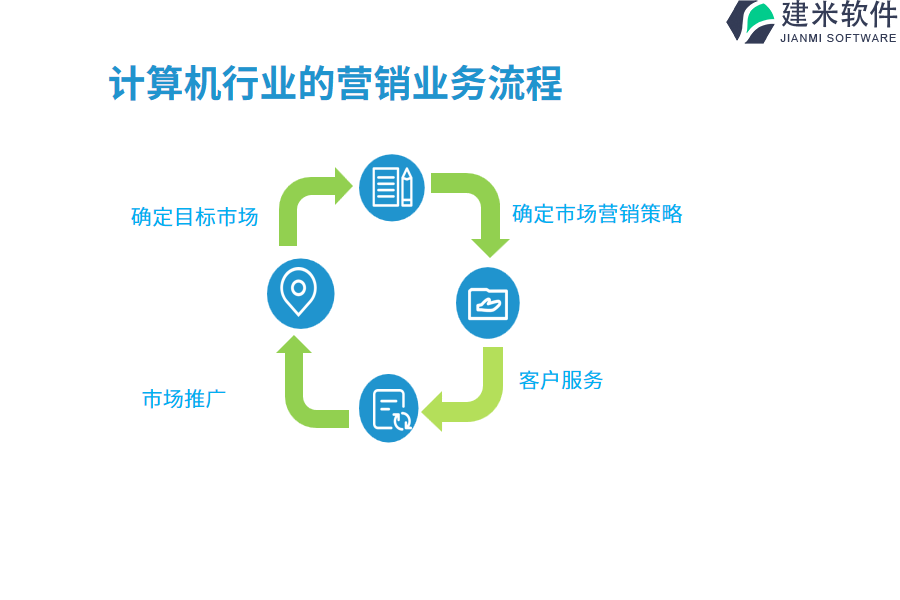 建米软件
JIANMI SOFTWARE

计算机行业的营销业务流程

确定目标市场

确定市场营销策略

客户服务

市场推广